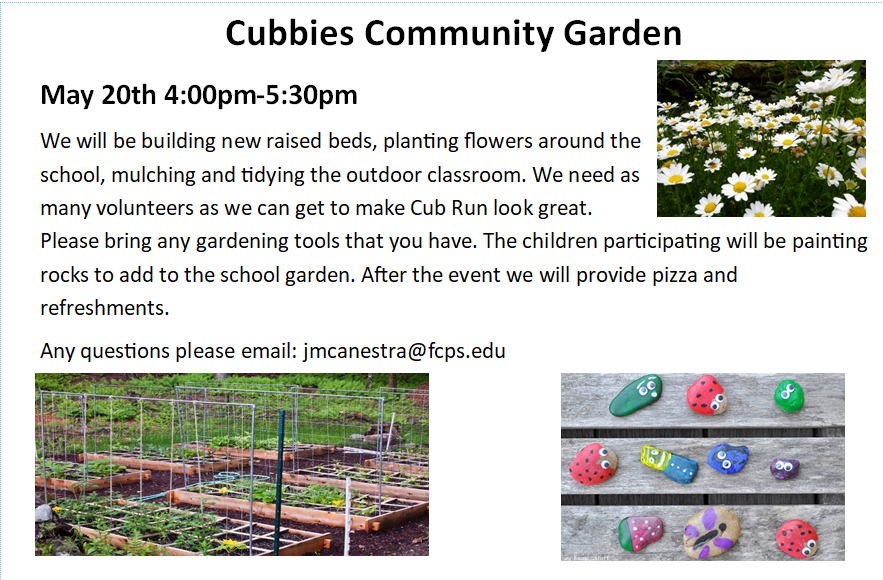 Cubbies Community Garden

May 20th 4:00pm-5:30pm

We will be building new raised beds, planting flowers around the school, mulching and tidying the outdoor classroom. We need as many volunteers as we can get to make Cub Run look great. Please bring any gardening tools that you have. The children participating will be painting rocks to add to the school garden. After the event we will provide pizza and refreshments.

Any questions please email: jmcanestra@fcps.edu